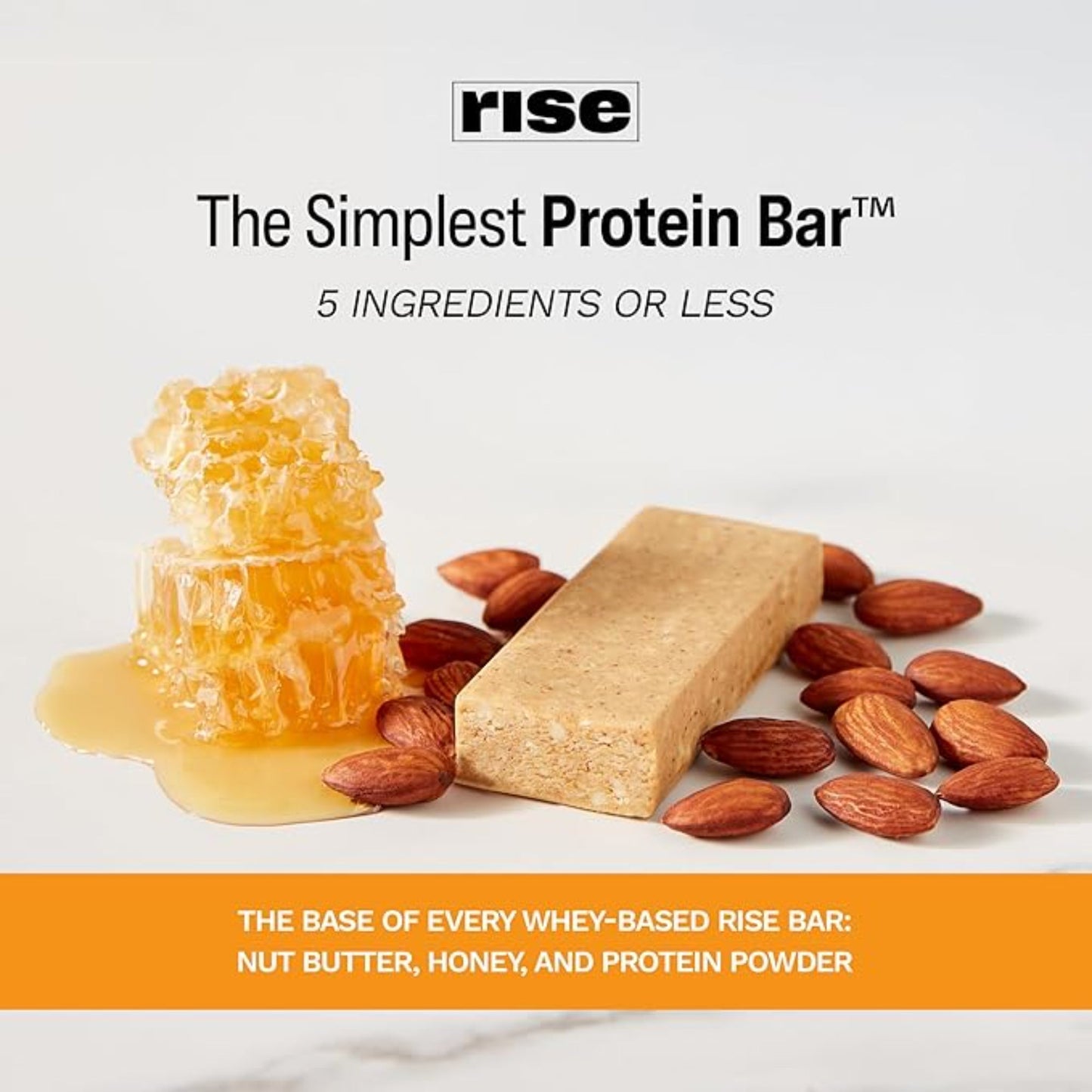 rise

The Simplest Protein Bar™

5 INGREDIENTS OR LESS

THE BASE OF EVERY WHEY-BASED RISE BAR: NUT BUTTER, HONEY, AND PROTEIN POWDER